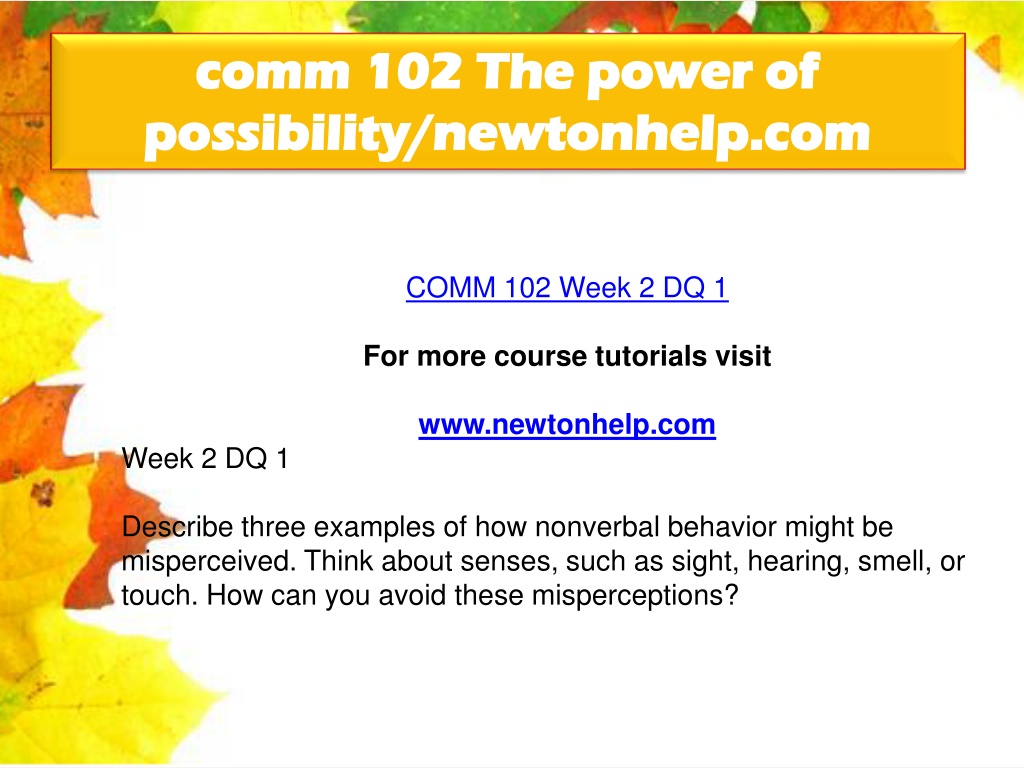 comm 102 The power of possibility/newtonhelp.com

COMM 102 Week 2 DQ 1

For more course tutorials visit

www.newtonhelp.com

Week 2 DQ 1

Describe three examples of how nonverbal behavior might be misperceived. Think about senses, such as sight, hearing, smell, or touch. How can you avoid these misperceptions?